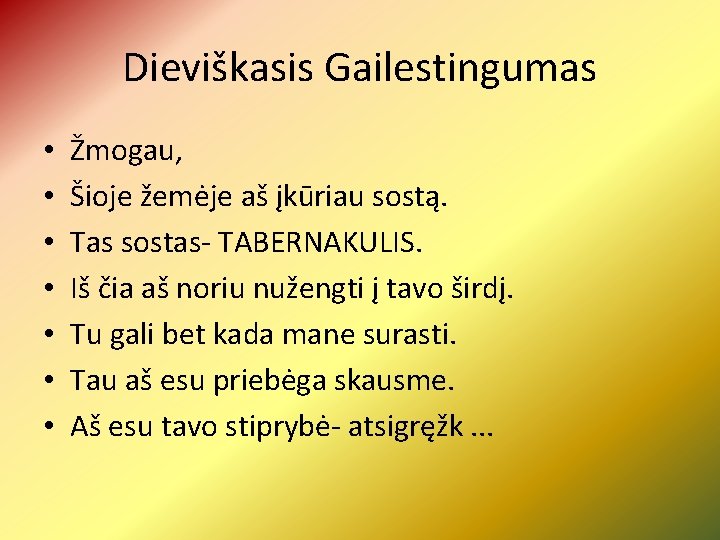 Dieviškasis Gailestingumas

• Žmogau,
• Šioje žemėje aš įkūriau sostą.
• Tas sostas- TABERNAKULIS.
• Iš čia aš noriu nužengti į tavo širdį.
• Tu gali bet kada mane surasti.
• Tau aš esu priebėga skausme.
• Aš esu tavo stiprybė- atsigręžk ...